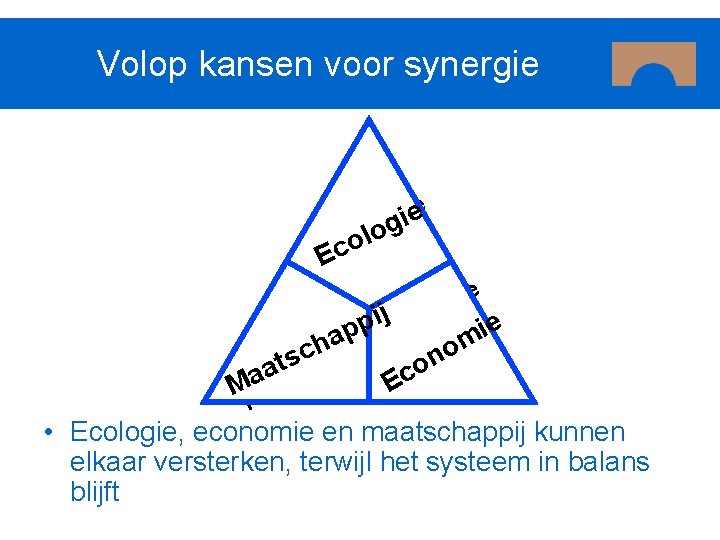 Volop kansen voor synergie

Ecologie

Maatschappij

Economie

• Ecologie, economie en maatschappij kunnen elkaar versterken, terwijl het systeem in balans blijft